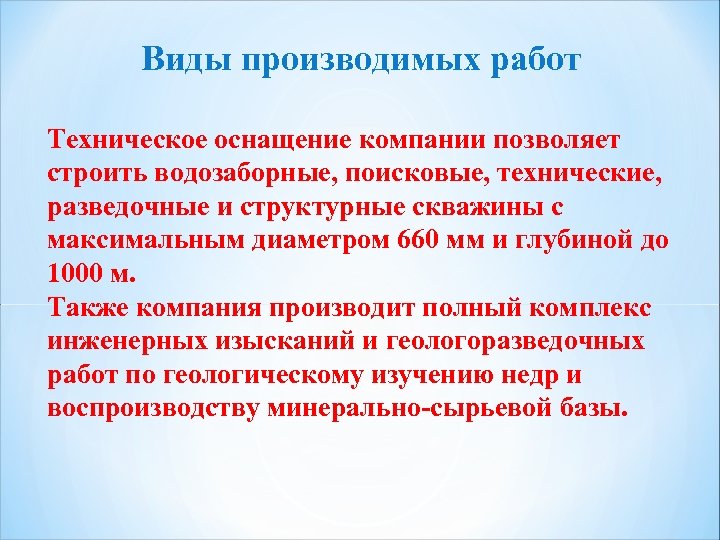 Виды производимых работ

Техническое оснащение компании позволяет строить водозаборные, поисковые, технические, разведочные и структурные скважины с максимальным диаметром 660 мм и глубиной до 1000 м.
Также компания производит полный комплекс инженерных изысканий и геологоразведочных работ по геологическому изучению недр и воспроизводству минерально-сырьевой базы.